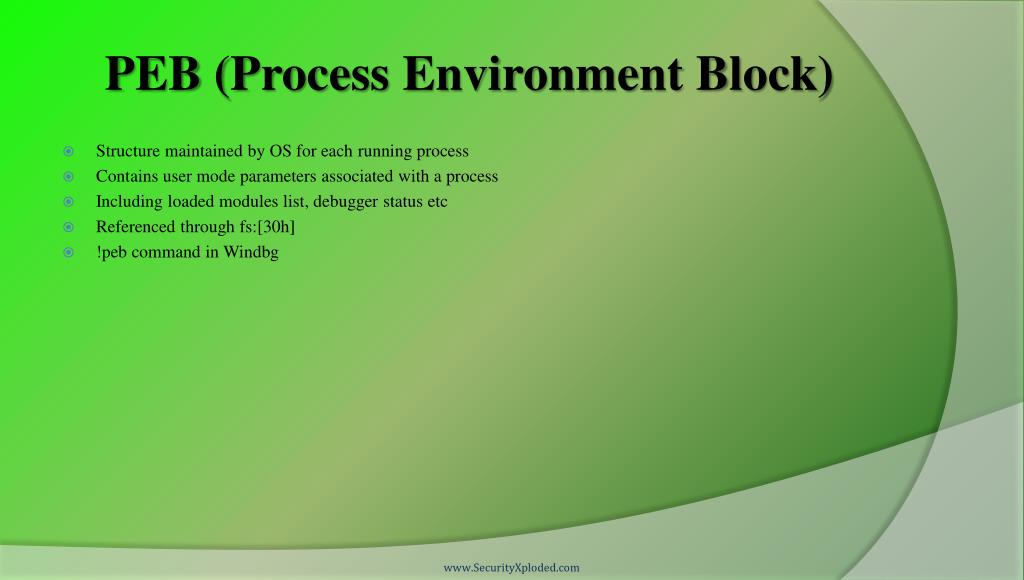 PEB (Process Environment Block)

Structure maintained by OS for each running process
Contains user mode parameters associated with a process
Including loaded modules list, debugger status etc
Referenced through fs:[30h]
!peb command in Windbg

www.SecurityXploded.com